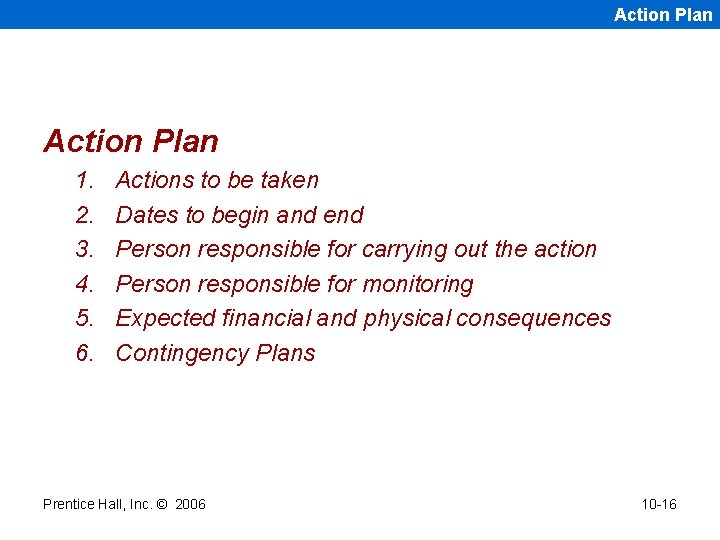 Action Plan

Action Plan

1. Actions to be taken
2. Dates to begin and end
3. Person responsible for carrying out the action
4. Person responsible for monitoring
5. Expected financial and physical consequences
6. Contingency Plans

Prentice Hall, Inc. © 2006

10-16